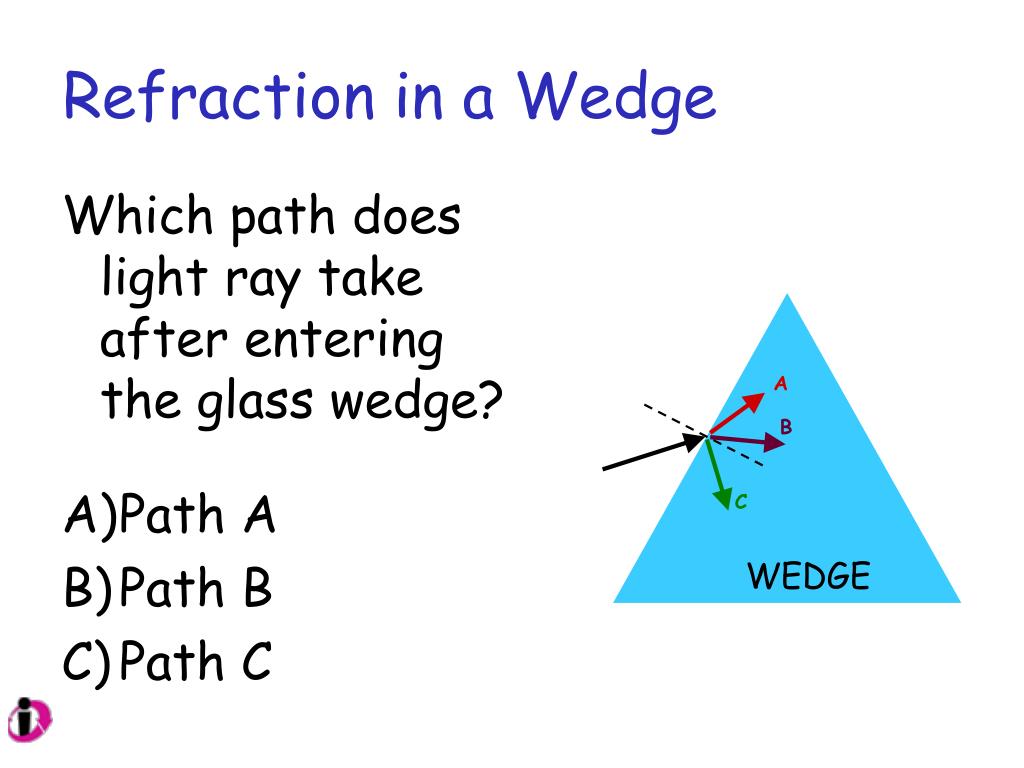 Refraction in a Wedge

Which path does light ray take after entering the glass wedge?

A)Path A
B)Path B
C)Path C

A
B
C
WEDGE